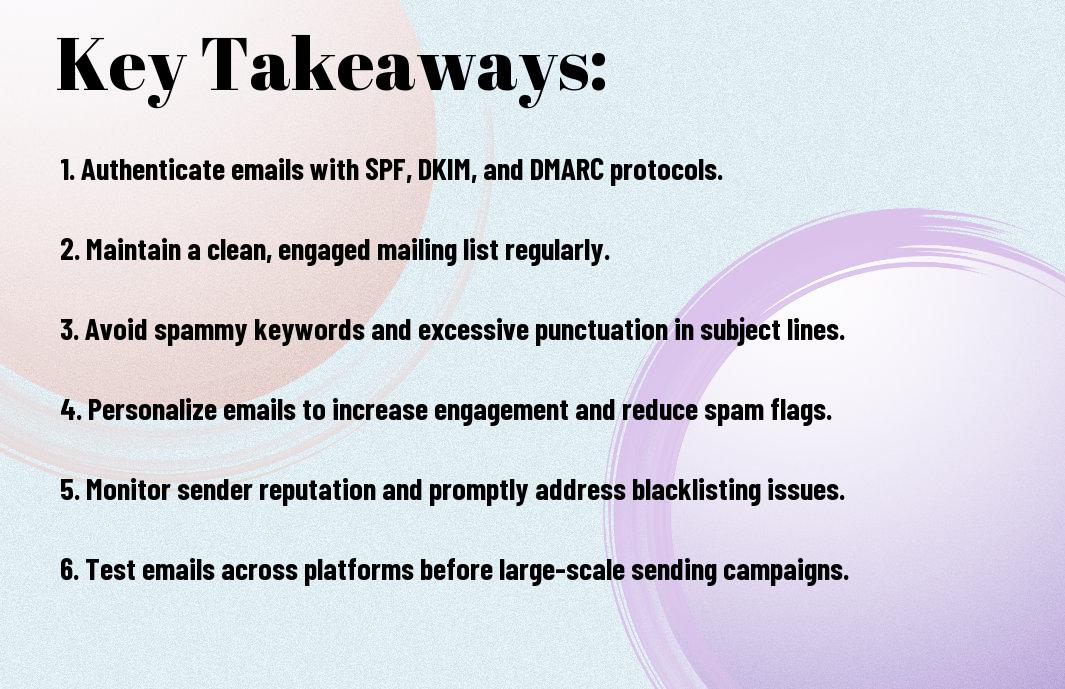 Key Takeaways:

1. Authenticate emails with SPF, DKIM, and DMARC protocols.

2. Maintain a clean, engaged mailing list regularly.

3. Avoid spammy keywords and excessive punctuation in subject lines.

4. Personalize emails to increase engagement and reduce spam flags.

5. Monitor sender reputation and promptly address blacklisting issues.

6. Test emails across platforms before large-scale sending campaigns.